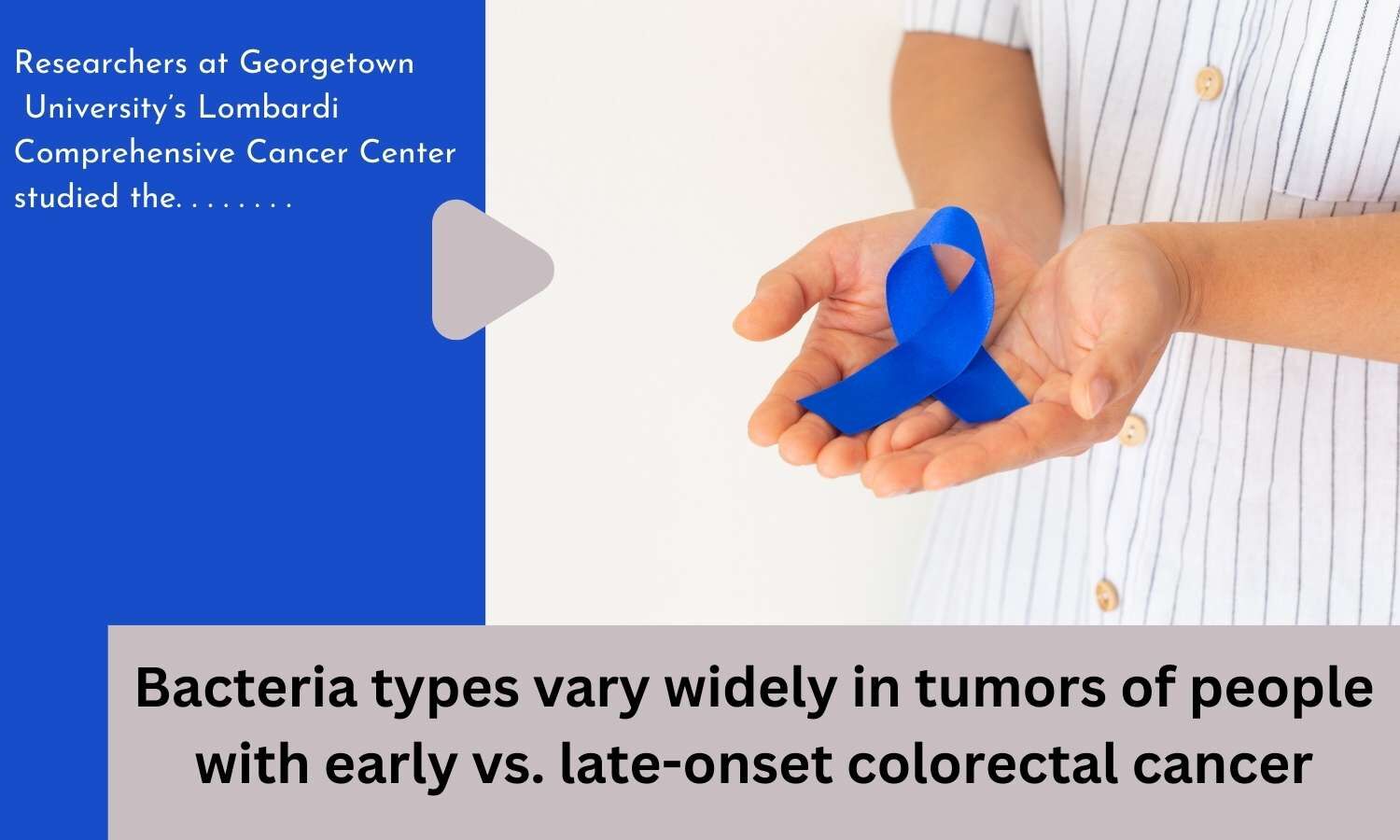 Researchers at Georgetown University's Lombardi Comprehensive Cancer Center studied the. . . . . . . .

Bacteria types vary widely in tumors of people with early vs. late-onset colorectal cancer